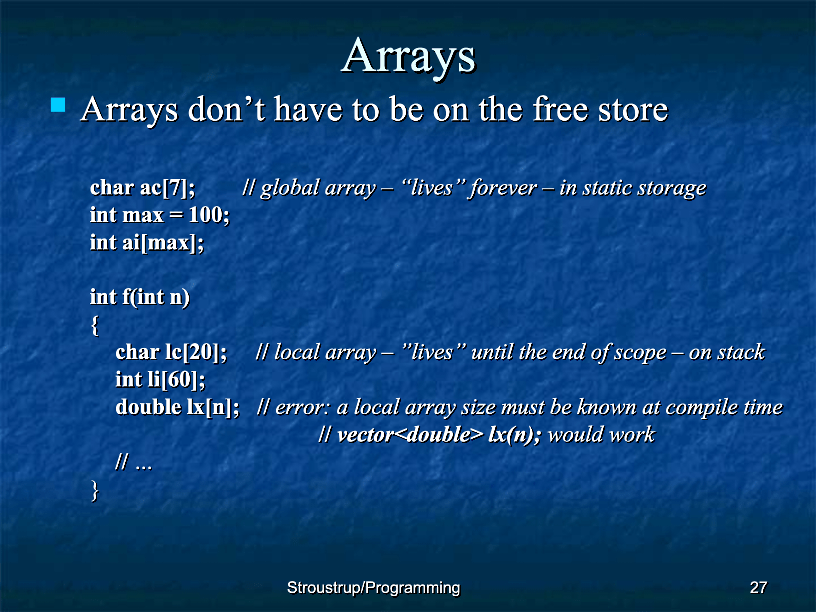 Arrays

Arrays don’t have to be on the free store

char ac[7]; // global array – “lives” forever – in static storage
int max = 100;
int ai[max];

int f(int n)
{
char lc[20]; // local array – ”lives” until the end of scope – on stack
int li[60];
double lx[n]; // error: a local array size must be known at compile time
// vector<double> lx(n); would work
// …
}

Stroustrup/Programming

27